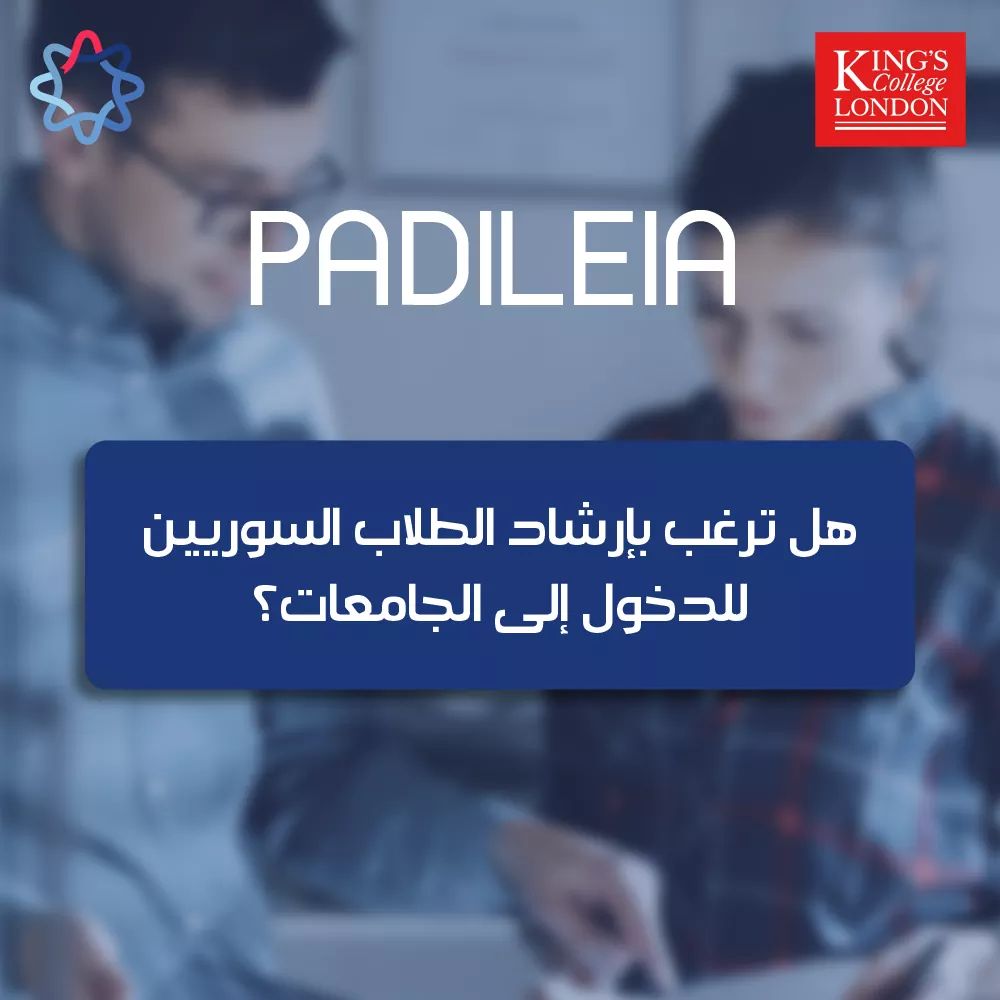 KING'S College LONDON

PADILEIA

هل ترغب بإرشاد الطلاب السوريين للدخول إلى الجامعات؟